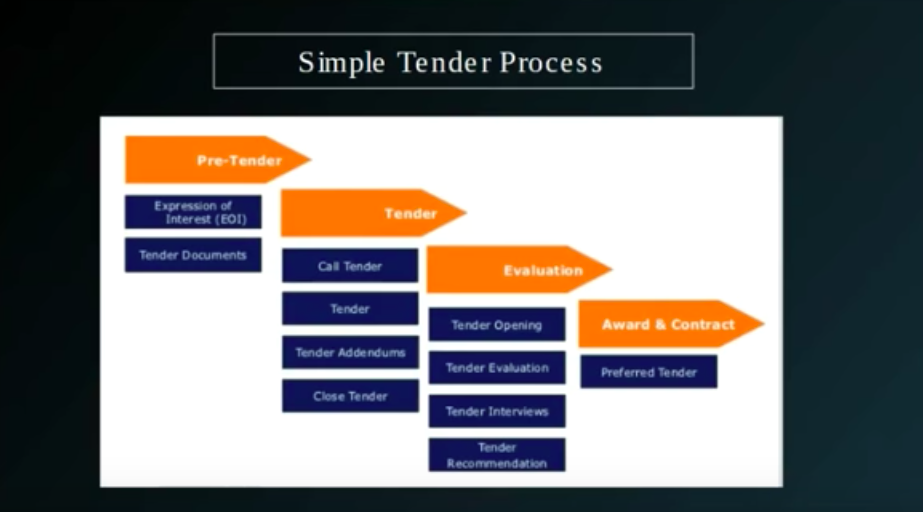 Simple Tender Process

Pre-Tender

Expression of Interest (EOI)

Tender Documents

Tender

Call Tender

Tender

Tender Addendums

Close Tender

Evaluation

Tender Opening

Tender Evaluation

Tender Interviews

Tender Recommendation

Award & Contract

Preferred Tender